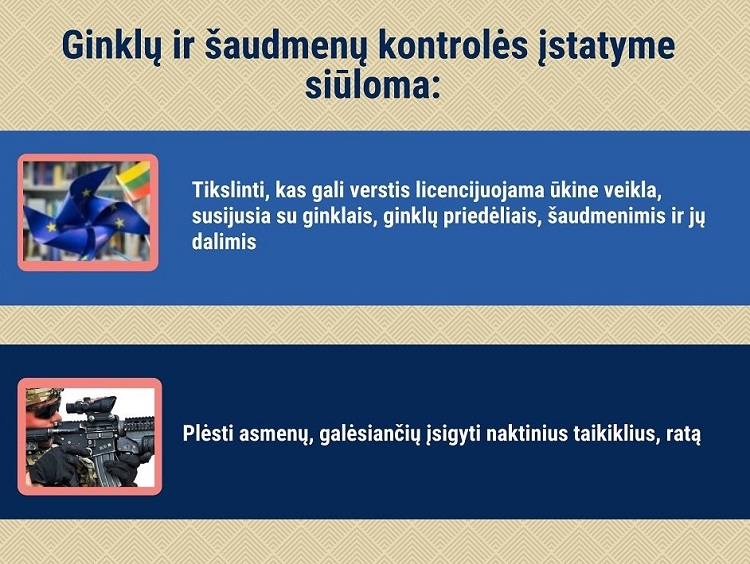 Ginklų ir šaudmenų kontrolės įstatyme siūloma:

Tikslinti, kas gali verstis licencijuojama ūkine veikla, susijusia su ginklais, ginklų priedėliais, šaudmenimis ir jų dalimis

Plėsti asmenų, galėsiančių įsigyti naktinius taikiklius, ratą